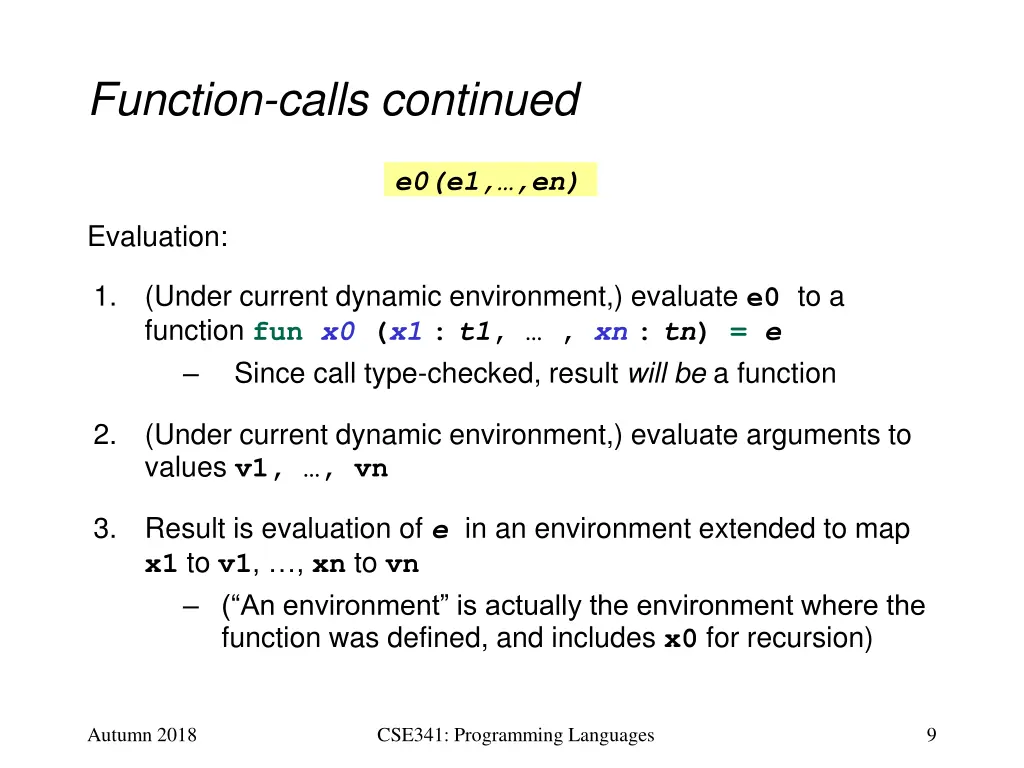 Function-calls continued

e0(e1,…,en)

Evaluation:

1. (Under current dynamic environment,) evaluate e0 to a function fun x0 (x1 : t1, … , xn : tn) = e
   – Since call type-checked, result will be a function

2. (Under current dynamic environment,) evaluate arguments to values v1, …, vn

3. Result is evaluation of e in an environment extended to map x1 to v1, …, xn to vn
   – (“An environment” is actually the environment where the function was defined, and includes x0 for recursion)

Autumn 2018

CSE341: Programming Languages

9